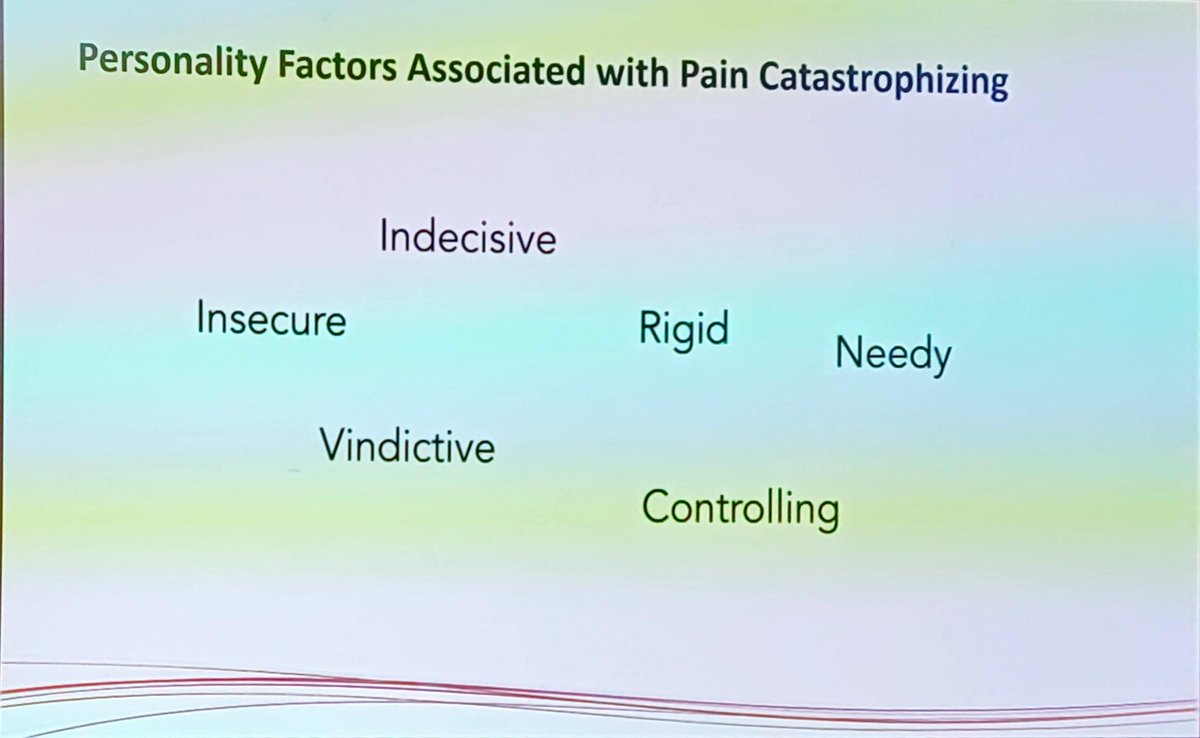 Personality Factors Associated with Pain Catastrophizing

Indecisive

Insecure

Rigid

Needy

Vindictive

Controlling